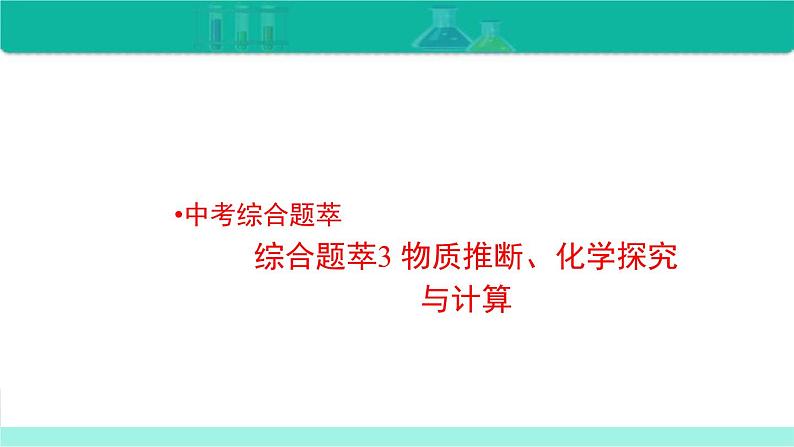 •中考综合题萃

综合题萃3 物质推断、化学探究与计算